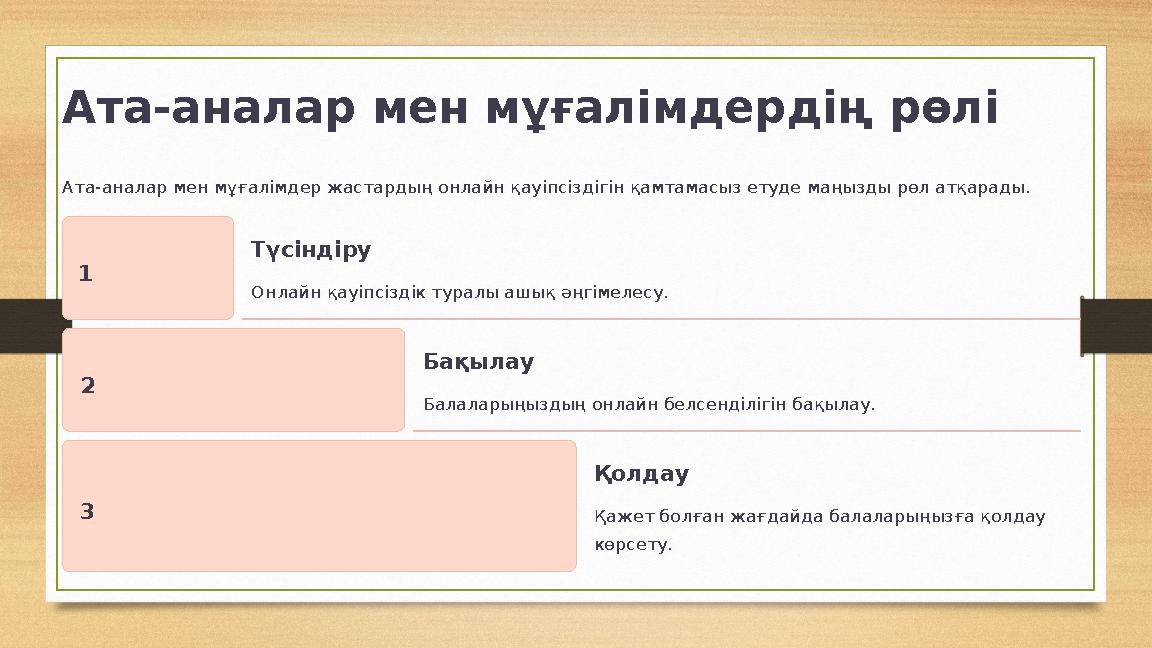 Ата-аналар мен мұғалімдердің рөлі

Ата-аналар мен мұғалімдер жастардың онлайн қауіпсіздігін қамтамасыз етуде маңызды рөл атқарады.

1

Түсіндіру

Онлайн қауіпсіздік туралы ашық әңгімелесу.

2

Бақылау

Балаларыңыздың онлайн белсенділігін бақылау.

3

Қолдау

Қажет болған жағдайда балаларыңызға қолдау көрсету.